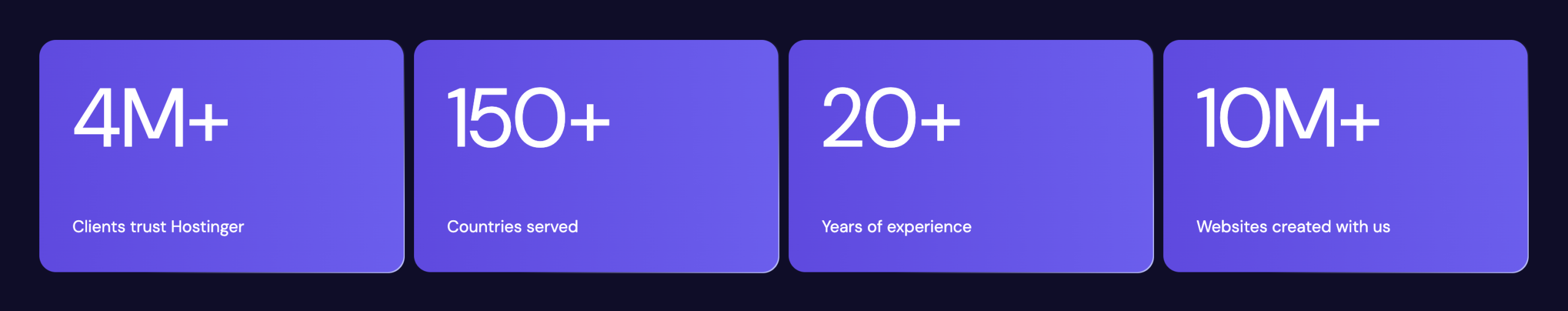 4M+

Clients trust Hostinger

150+

Countries served

20+

Years of experience

10M+

Websites created with us